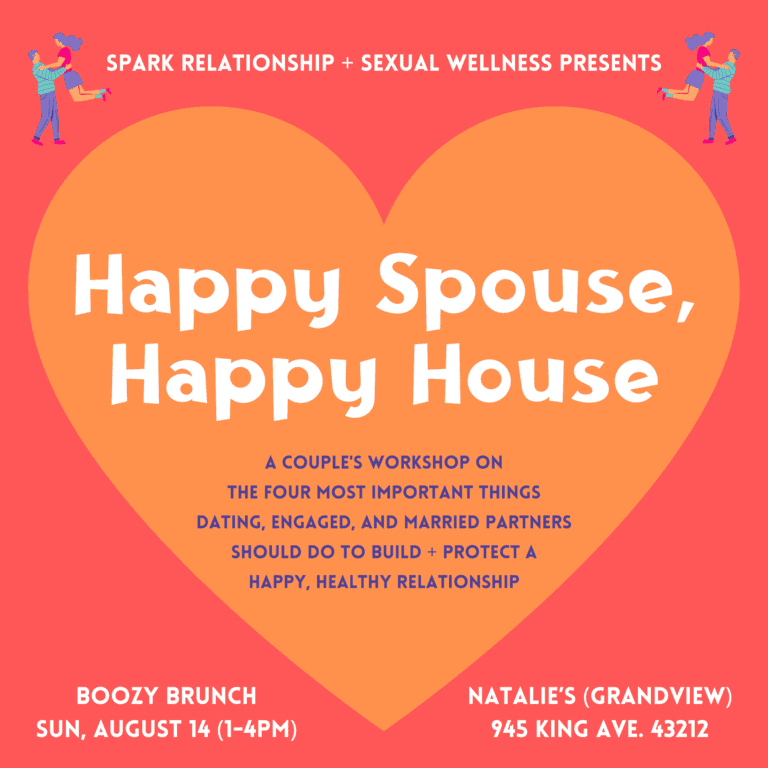 SPARK RELATIONSHIP + SEXUAL WELLNESS PRESENTS

Happy Spouse, Happy House

A COUPLE'S WORKSHOP ON THE FOUR MOST IMPORTANT THINGS DATING, ENGAGED, AND MARRIED PARTNERS SHOULD DO TO BUILD + PROTECT A HAPPY, HEALTHY RELATIONSHIP

BOOZY BRUNCH
SUN, AUGUST 14 (1-4PM)

NATALIE'S (GRANDVIEW)
945 KING AVE. 43212